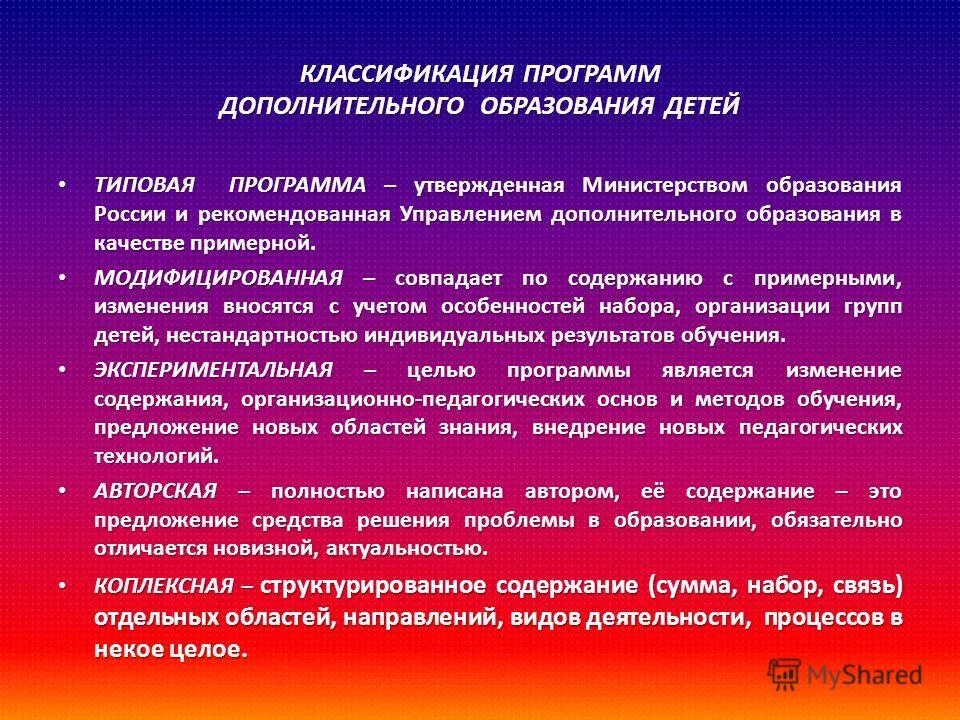 КЛАССИФИКАЦИЯ ПРОГРАММ ДОПОЛНИТЕЛЬНОГО ОБРАЗОВАНИЯ ДЕТЕЙ

• ТИПОВАЯ ПРОГРАММА – утвержденная Министерством образования России и рекомендованная Управлением дополнительного образования в качестве примерной.

• МОДИФИЦИРОВАННАЯ – совпадает по содержанию с примерными, изменения вносятся с учетом особенностей набора, организации групп детей, нестандартностью индивидуальных результатов обучения.

• ЭКСПЕРИМЕНТАЛЬНАЯ – целью программы является изменение содержания, организационно-педагогических основ и методов обучения, предложение новых областей знания, внедрение новых педагогических технологий.

• АВТОРСКАЯ – полностью написана автором, её содержание – это предложение средства решения проблемы в образовании, обязательно отличается новизной, актуальностью.

• КОПЛЕКСНАЯ – структурированное содержание (сумма, набор, связь) отдельных областей, направлений, видов деятельности, процессов в некое целое.

MyShared